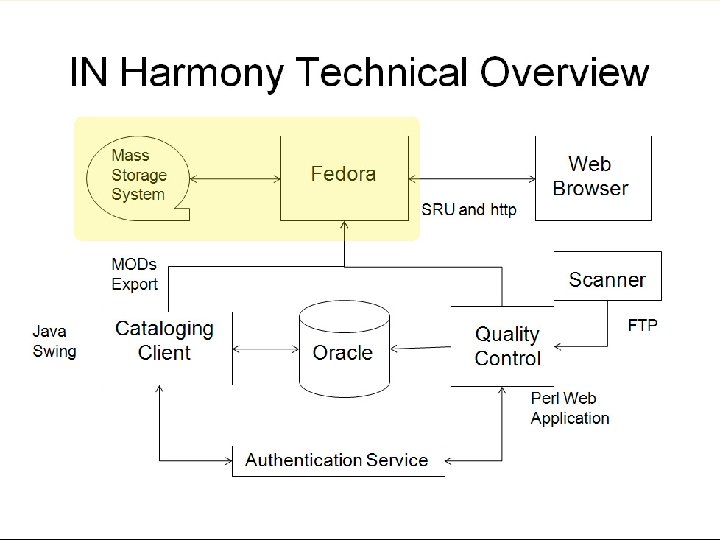 IN Harmony Technical Overview

Mass Storage System

Fedora

Web Browser

SRU and http

MODs Export

Scanner

Java Swing

Cataloging Client

Oracle

Quality Control

FTP

Perl Web Application

Authentication Service